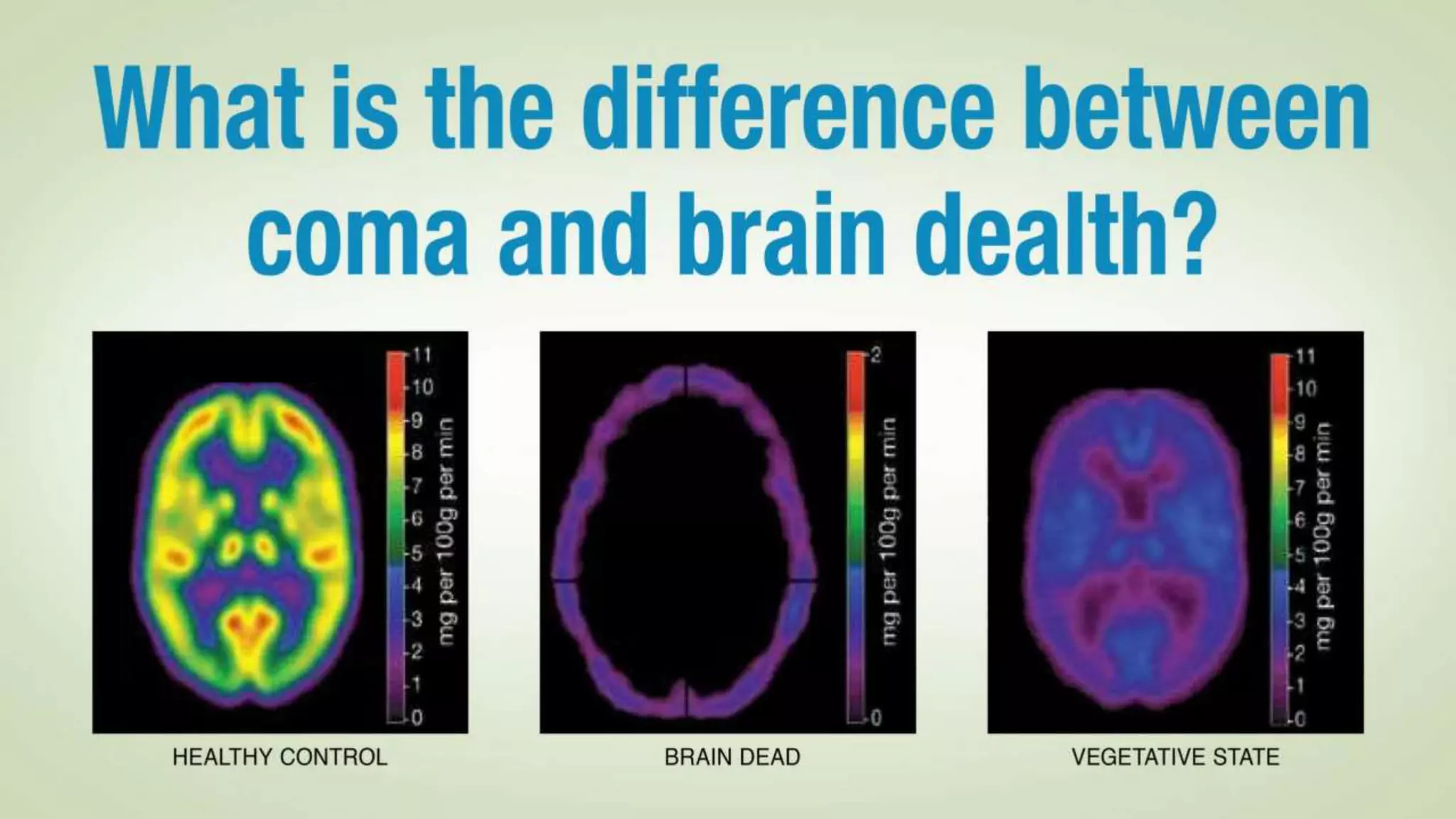 What is the difference between coma and brain dealth?

11
10
9
8
7
6
5
4
3
2
1
0
mg per 100g per min

HEALTHY CONTROL

2
0
mg per 100g per min

BRAIN DEAD

11
10
9
8
7
6
5
4
3
2
1
0
mg per 100g per min

VEGETATIVE STATE